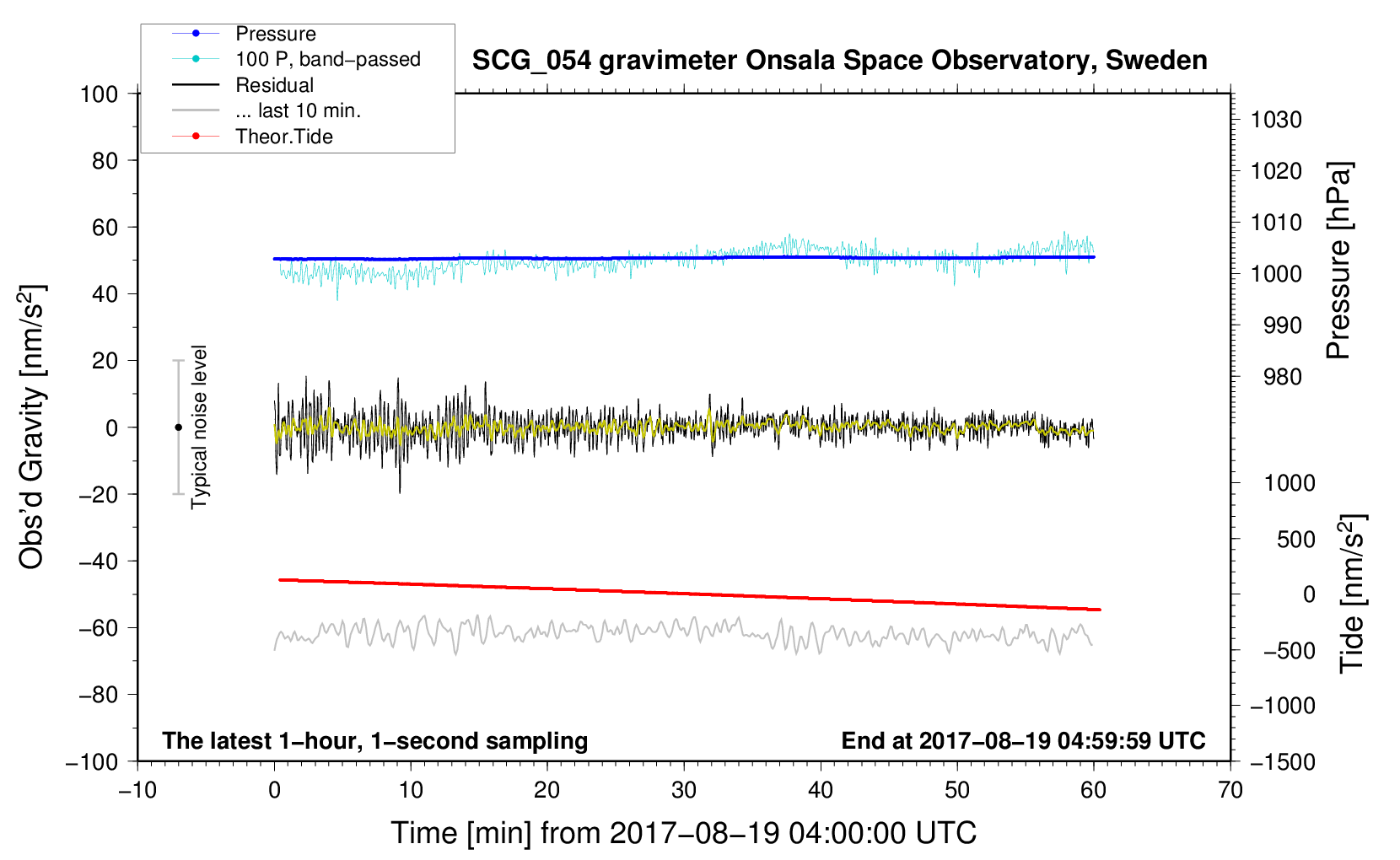 Pressure
100 P, band−passed
Residual
... last 10 min.
Theor.Tide

SCG_054 gravimeter Onsala Space Observatory, Sweden

100
80
60
40
20
0
−20
−40
−60
−80
−100

Obs'd Gravity [nm/s$^2$]

Typical noise level

1030
1020
1010
1000
990
980

Pressure [hPa]

1000
500
0
−500
−1000
−1500

Tide [nm/s$^2$]

The latest 1−hour, 1−second sampling

End at 2017−08−19 04:59:59 UTC

−10
0
10
20
30
40
50
60
70

Time [min] from 2017−08−19 04:00:00 UTC